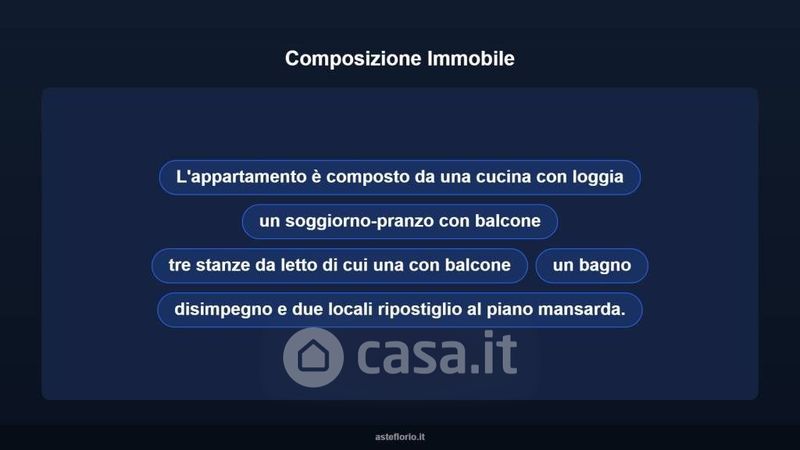 Composizione Immobile

L'appartamento è composto da una cucina con loggia

un soggiorno-pranzo con balcone

tre stanze da letto di cui una con balcone

un bagno

disimpegno e due locali ripostiglio al piano mansarda.

casa.it

asteflorio.it